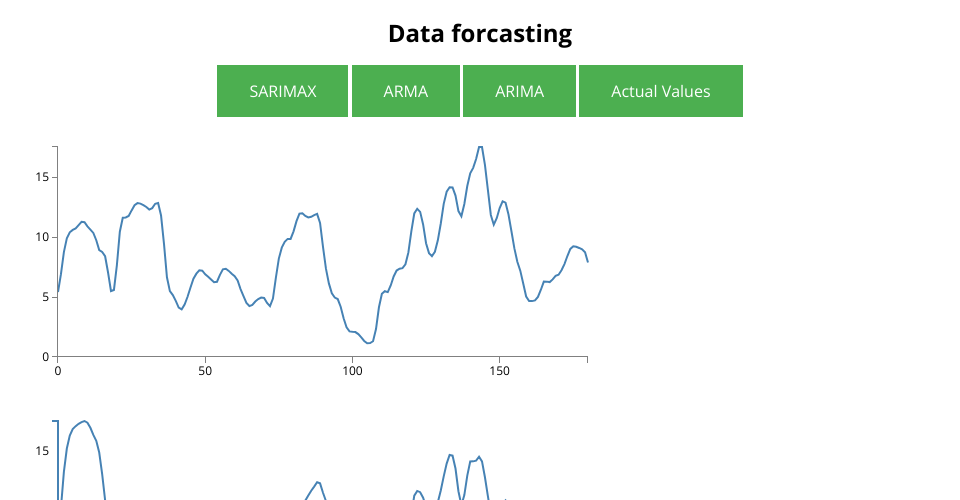 Data forcasting

SARIMAX
ARMA
ARIMA
Actual Values

15
10
5
0
0
50
100
150

15